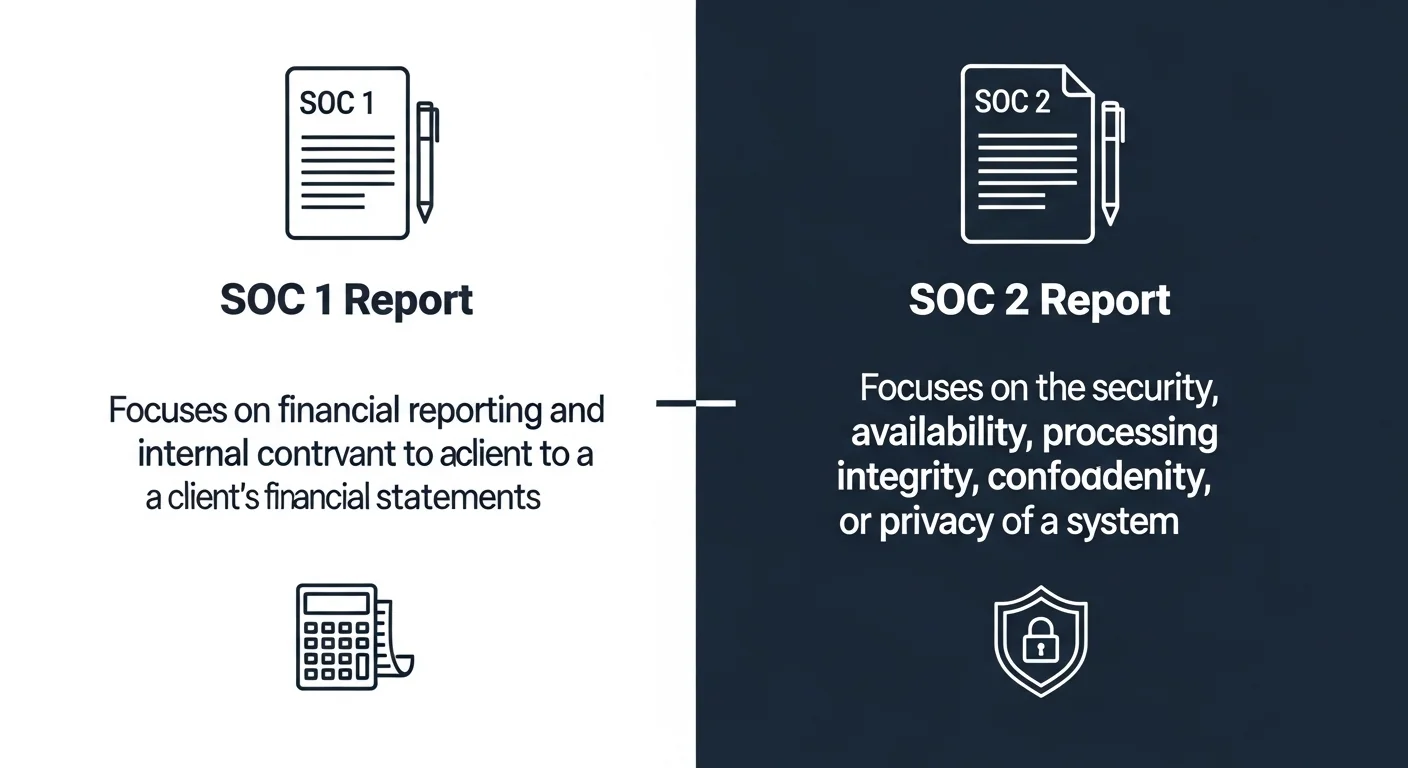 SOC 1

SOC 1 Report

Focuses on financial reporting and internal contrvant to aclient to a a client's financial statements

SOC 2

SOC 2 Report

Focuses on the security, availability, processing integrity, confoadenity, or privacy of a system